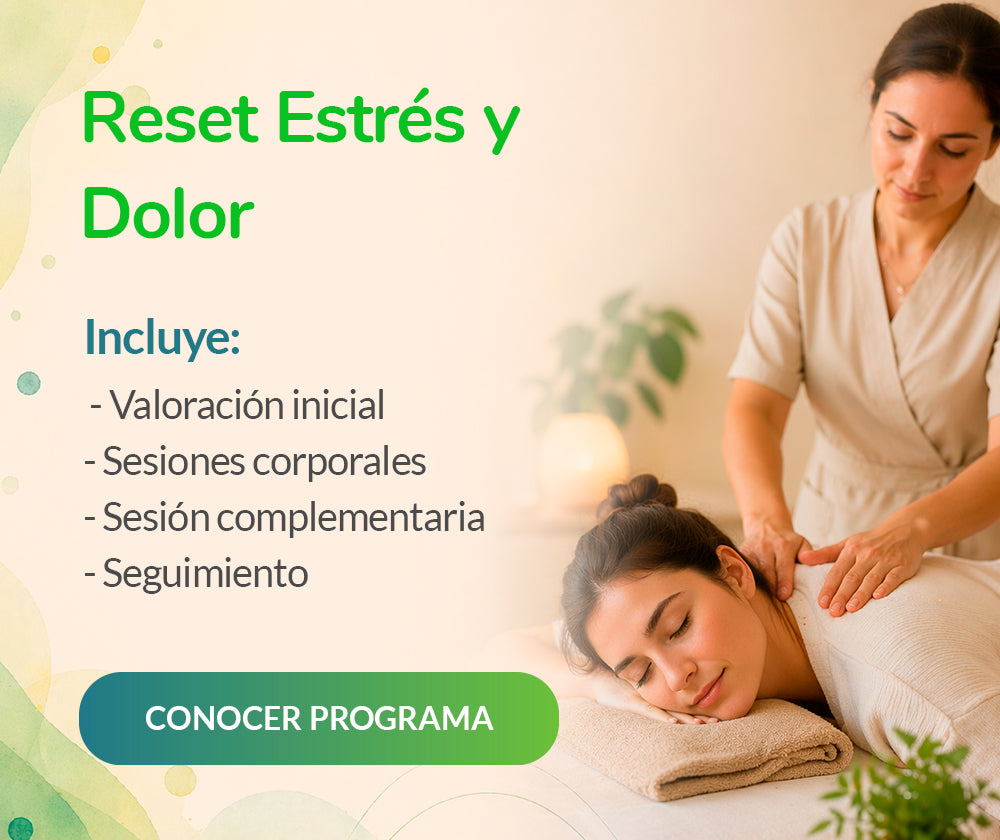 Reset Estrés y Dolor

Incluye:

- Valoración inicial
- Sesiones corporales
- Sesión complementaria
- Seguimiento

CONOCER PROGRAMA